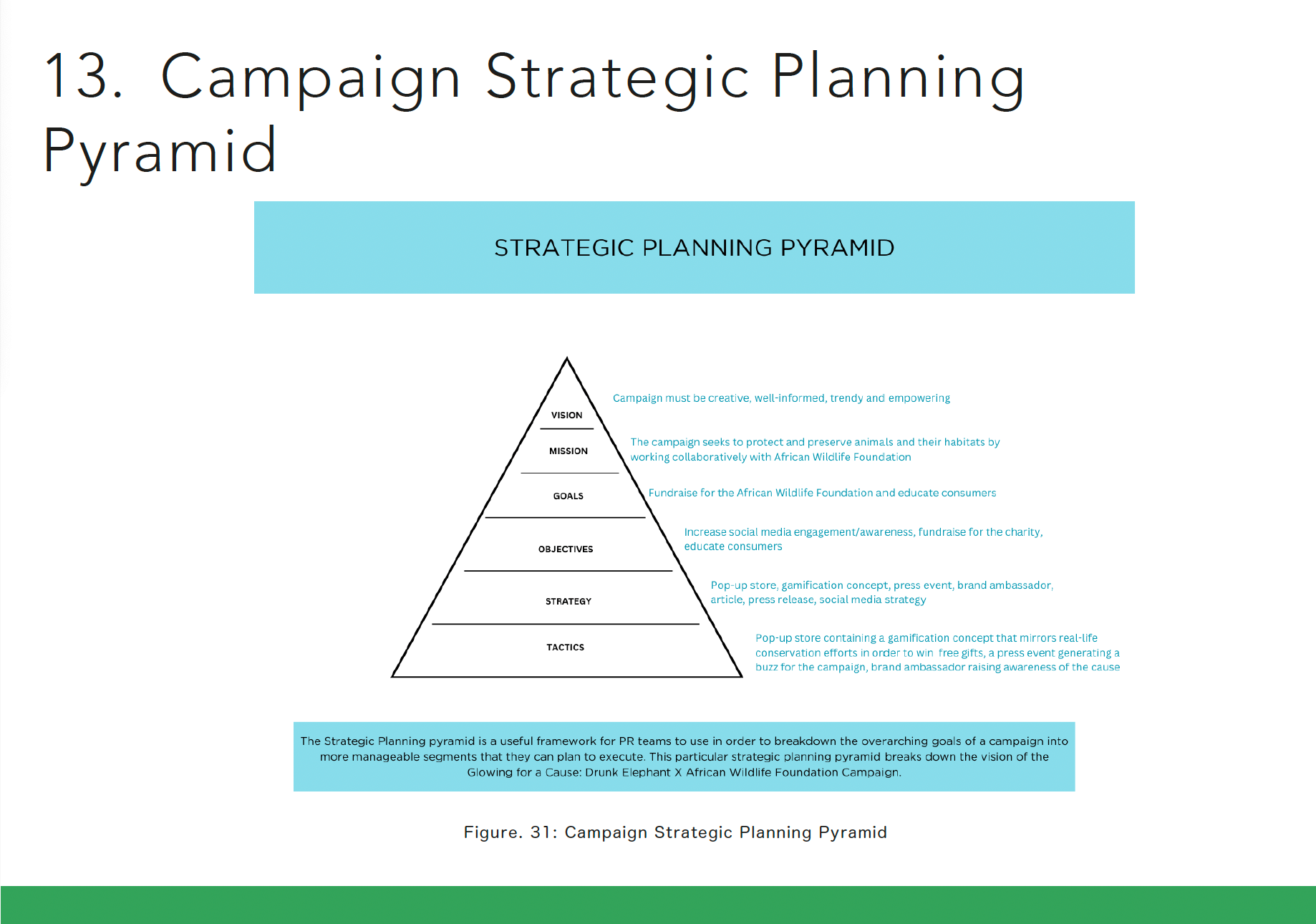 13. Campaign Strategic Planning Pyramid

STRATEGIC PLANNING PYRAMID

VISION

Campaign must be creative, well-informed, trendy and empowering

MISSION

The campaign seeks to protect and preserve animals and their habitats by working collaboratively with African Wildlife Foundation

GOALS

Fundraise for the African Wildlife Foundation and educate consumers

OBJECTIVES

Increase social media engagement/awareness, fundraise for the charity, educate consumers

STRATEGY

Pop-up store, gamification concept, press event, brand ambassador, article, press release, social media strategy

TACTICS

Pop-up store containing a gamification concept that mirrors real-life conservation efforts in order to win free gifts, a press event generating a buzz for the campaign, brand ambassador raising awareness of the cause

The Strategic Planning pyramid is a useful framework for PR teams to use in order to breakdown the overarching goals of a campaign into more manageable segments that they can plan to execute. This particular strategic planning pyramid breaks down the vision of the Glowing for a Cause: Drunk Elephant X African Wildlife Foundation Campaign.

Figure. 31: Campaign Strategic Planning Pyramid